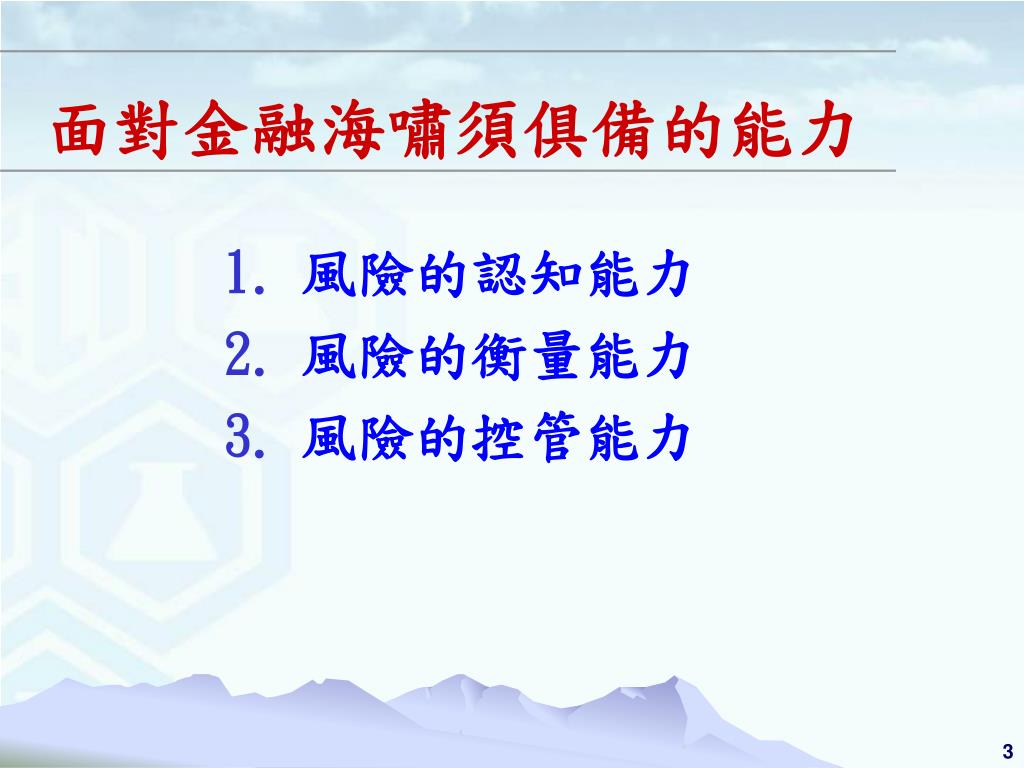 面對金融海嘯須俱備的能力

1. 風險的認知能力
2. 風險的衡量能力
3. 風險的控管能力

3